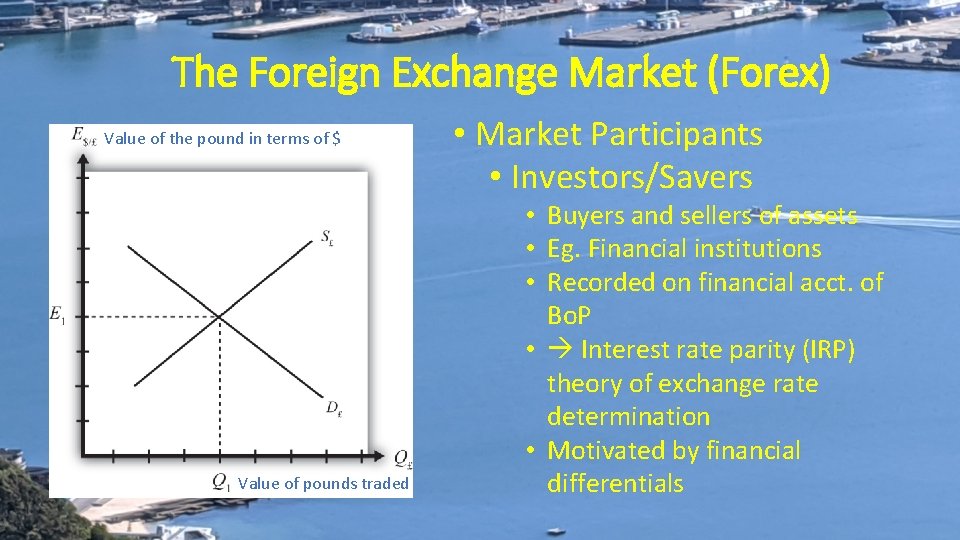 The Foreign Exchange Market (Forex)

$E_{\$/£}$ Value of the pound in terms of $

$S_£$

$E_1$

$D_£$

$Q_£$

$Q_1$ Value of pounds traded

• Market Participants
• Investors/Savers
• Buyers and sellers of assets
• Eg. Financial institutions
• Recorded on financial acct. of BoP
• → Interest rate parity (IRP) theory of exchange rate determination
• Motivated by financial differentials